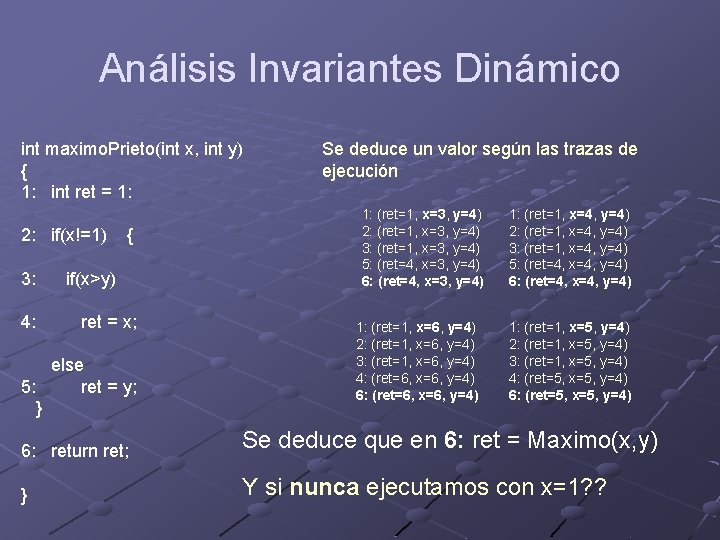 Análisis Invariantes Dinámico

int maximoPrieto(int x, int y)
{
1: int ret = 1:

2: if(x!=1) {

3: if(x>y)

4: ret = x;

else
5: ret = y;
}

6: return ret;

}

Se deduce un valor según las trazas de ejecución

1: (ret=1, x=3, y=4)
2: (ret=1, x=3, y=4)
3: (ret=1, x=3, y=4)
5: (ret=4, x=3, y=4)
6: (ret=4, x=3, y=4)

1: (ret=1, x=4, y=4)
2: (ret=1, x=4, y=4)
3: (ret=1, x=4, y=4)
5: (ret=4, x=4, y=4)
6: (ret=4, x=4, y=4)

1: (ret=1, x=6, y=4)
2: (ret=1, x=6, y=4)
3: (ret=1, x=6, y=4)
4: (ret=6, x=6, y=4)
6: (ret=6, x=6, y=4)

1: (ret=1, x=5, y=4)
2: (ret=1, x=5, y=4)
3: (ret=1, x=5, y=4)
4: (ret=5, x=5, y=4)
6: (ret=5, x=5, y=4)

Se deduce que en 6: ret = Maximo(x,y)

Y si nunca ejecutamos con x=1??